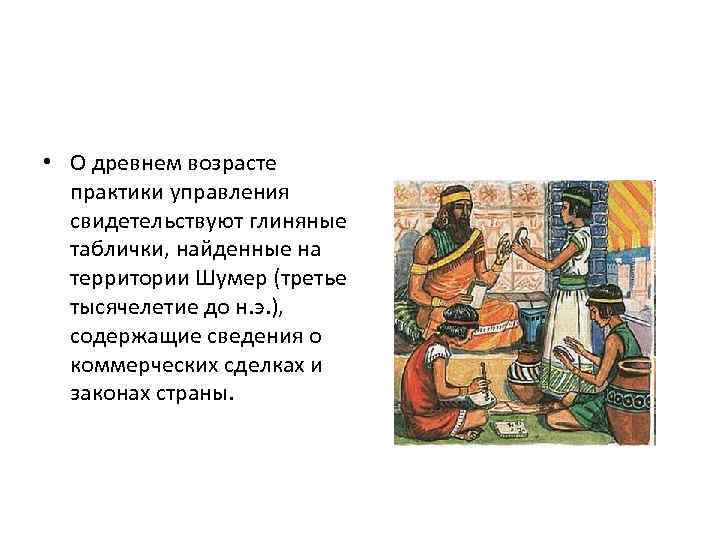 • О древнем возрасте практики управления свидетельствуют глиняные таблички, найденные на территории Шумер (третье тысячелетие до н.э.), содержащие сведения о коммерческих сделках и законах страны.